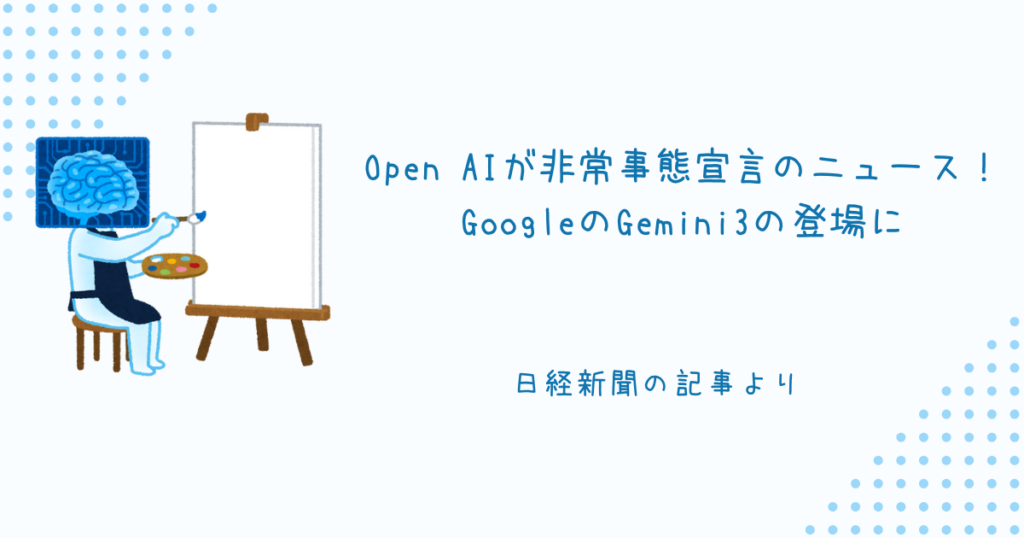 Open AIが非常事態宣言のニュース！
GoogleのGemini3の登場に

日経新聞の記事より